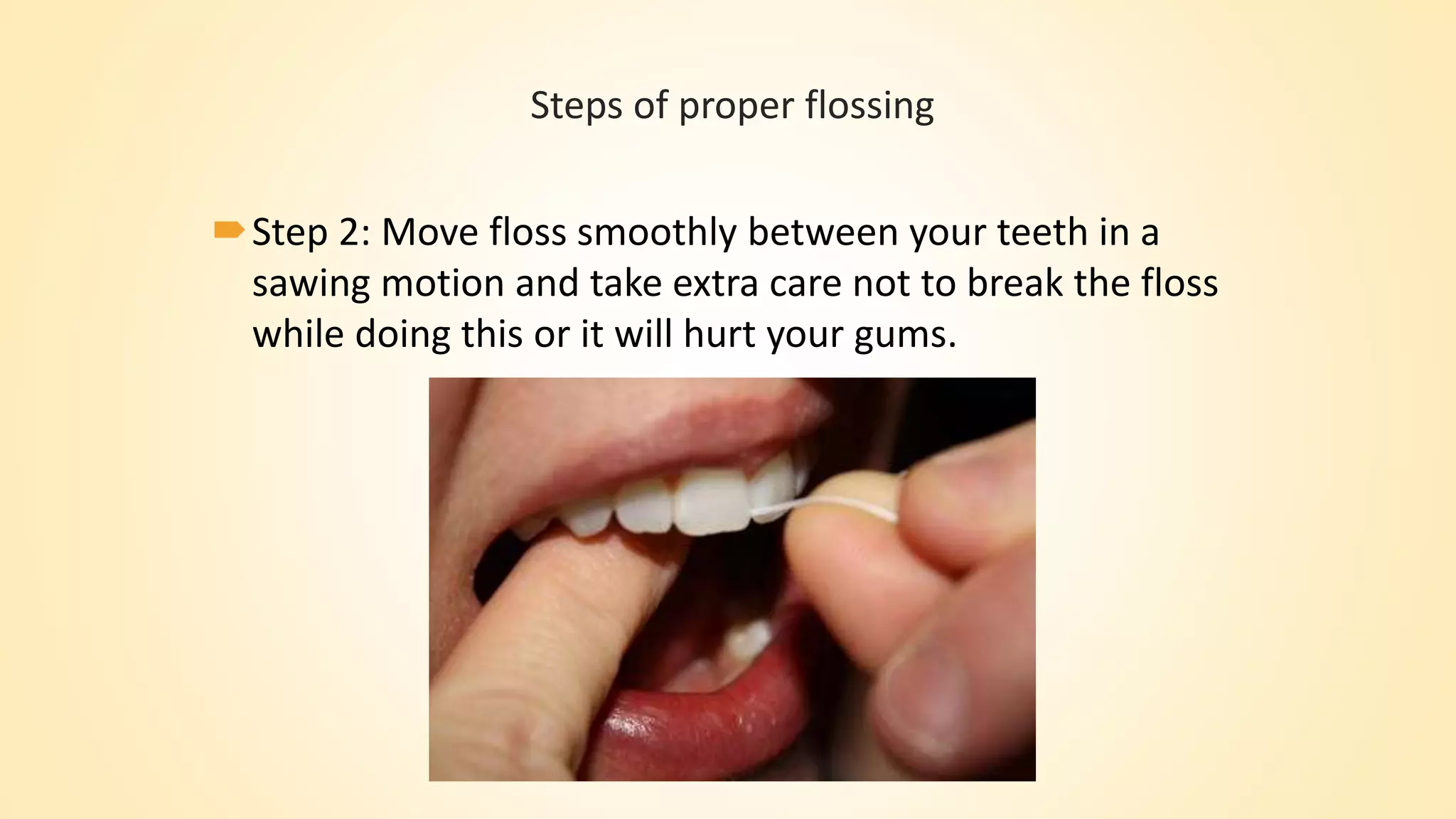 Steps of proper flossing

Step 2: Move floss smoothly between your teeth in a sawing motion and take extra care not to break the floss while doing this or it will hurt your gums.